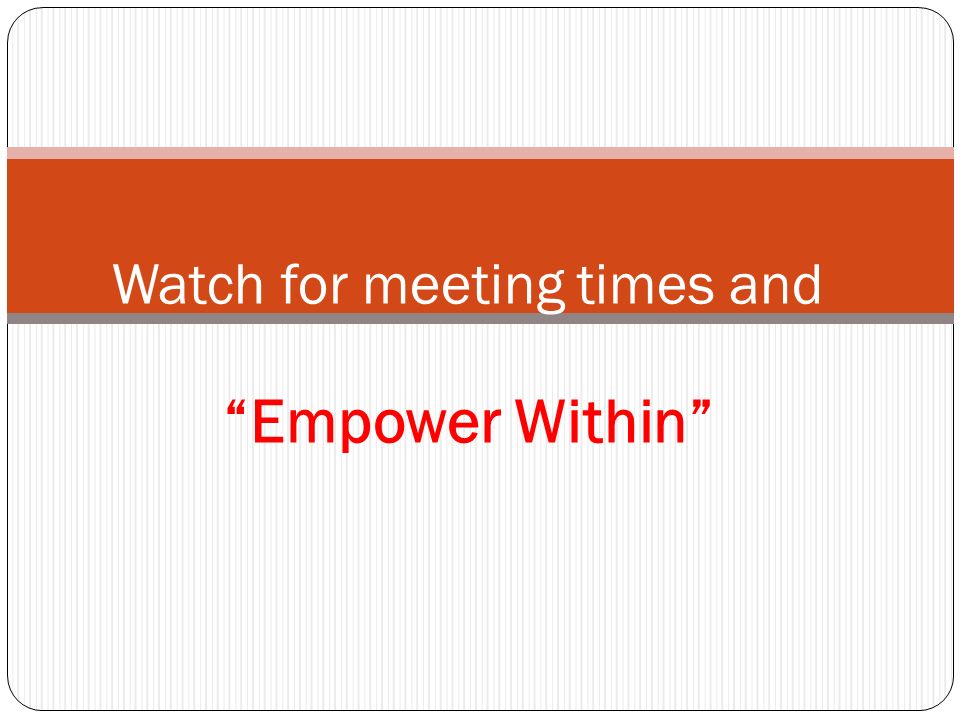 Watch for meeting times and

“Empower Within”